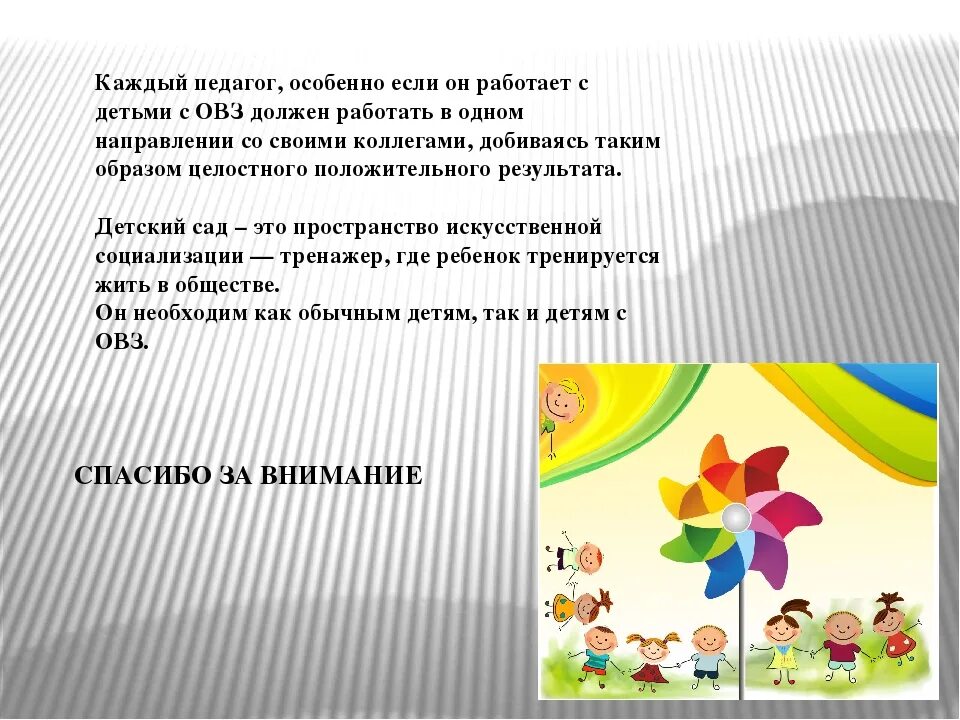 Каждый педагог, особенно если он работает с детьми с ОВЗ должен работать в одном направлении со своими коллегами, добиваясь таким образом целостного положительного результата.

Детский сад – это пространство искусственной социализации — тренажер, где ребенок тренируется жить в обществе.
Он необходим как обычным детям, так и детям с ОВЗ.

СПАСИБО ЗА ВНИМАНИЕ